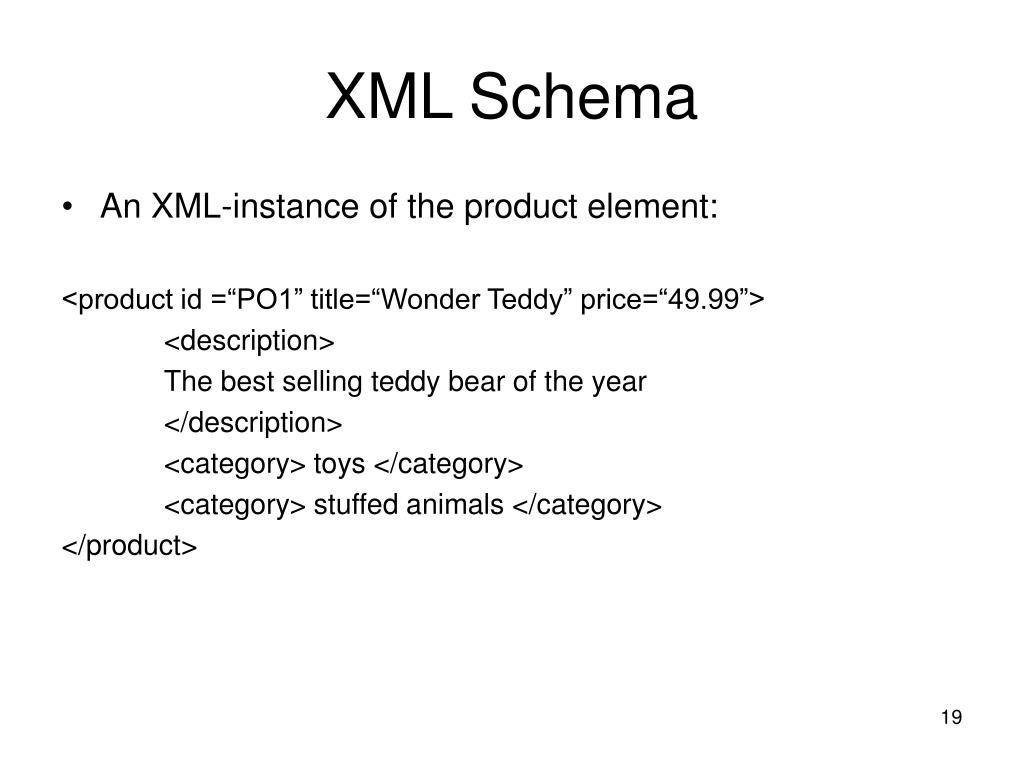 XML Schema

• An XML-instance of the product element:

<product id =“PO1” title=“Wonder Teddy” price=“49.99”>
<description>
The best selling teddy bear of the year
</description>
<category> toys </category>
<category> stuffed animals </category>
</product>

19